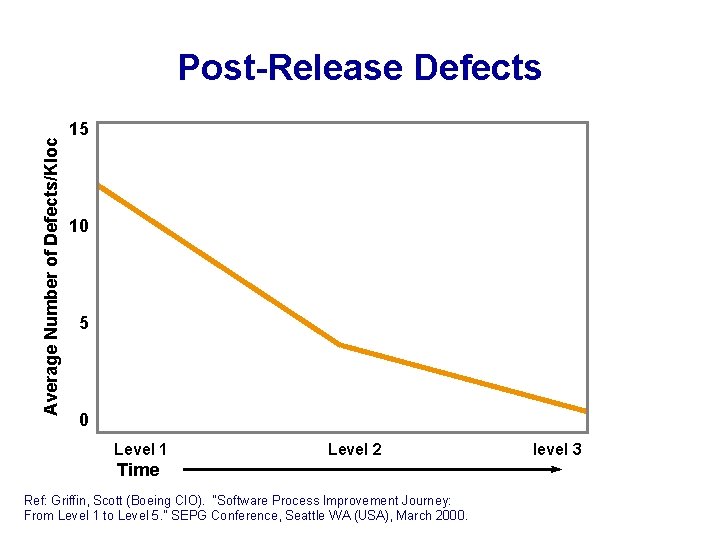 Post-Release Defects

Average Number of Defects/Kloc

15

10

5

0

Level 1

Level 2

level 3

Time

Ref: Griffin, Scott (Boeing CIO). "Software Process Improvement Journey: From Level 1 to Level 5." SEPG Conference, Seattle WA (USA), March 2000.